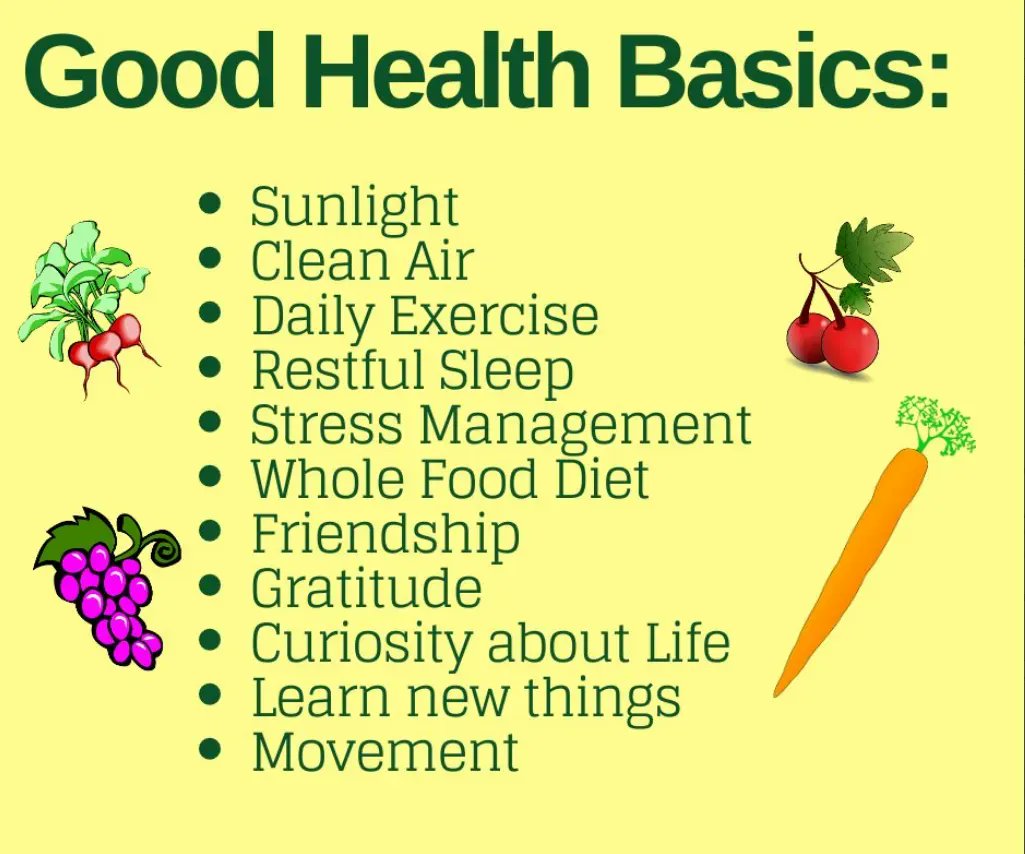 Good Health Basics:

• Sunlight
• Clean Air
• Daily Exercise
• Restful Sleep
• Stress Management
• Whole Food Diet
• Friendship
• Gratitude
• Curiosity about Life
• Learn new things
• Movement